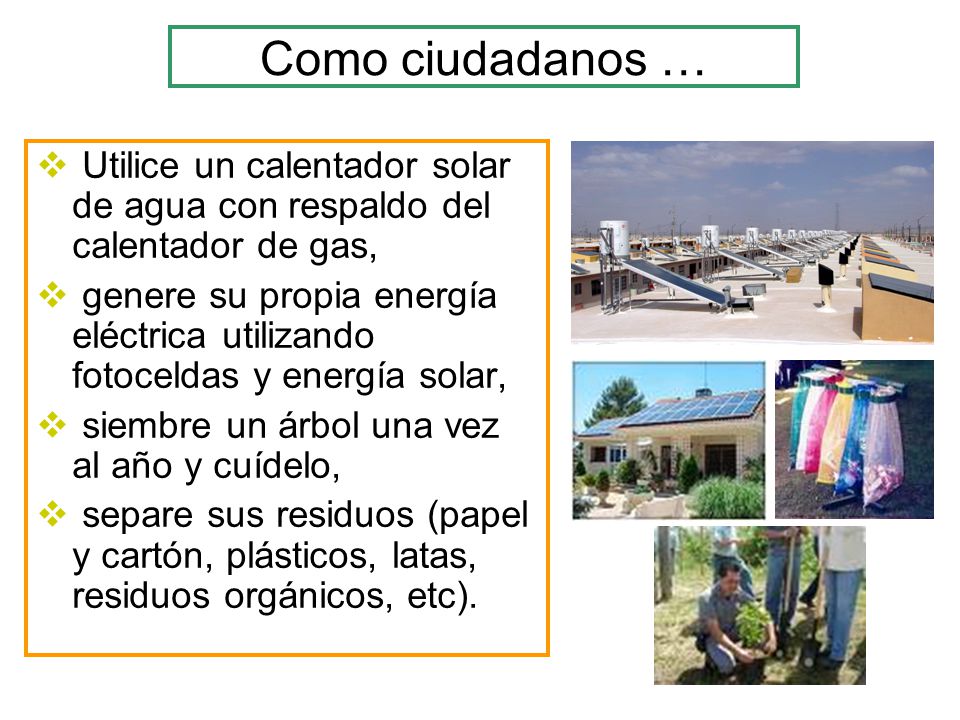 Como ciudadanos …

❖ Utilice un calentador solar de agua con respaldo del calentador de gas,

❖ genere su propia energía eléctrica utilizando fotoceldas y energía solar,

❖ siembre un árbol una vez al año y cuídelo,

❖ separe sus residuos (papel y cartón, plásticos, latas, residuos orgánicos, etc).